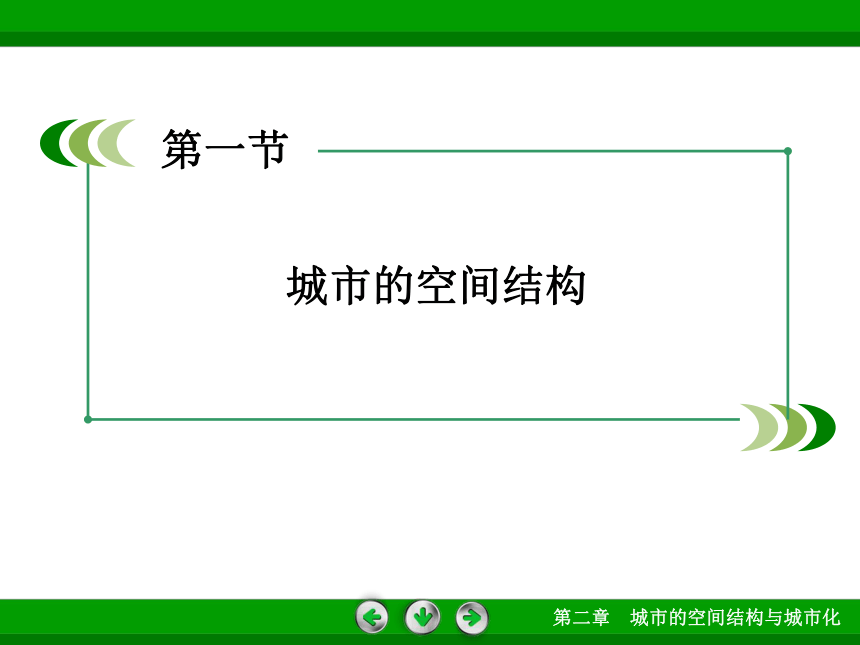 第一节

城市的空间结构

第二章　城市的空间结构与城市化